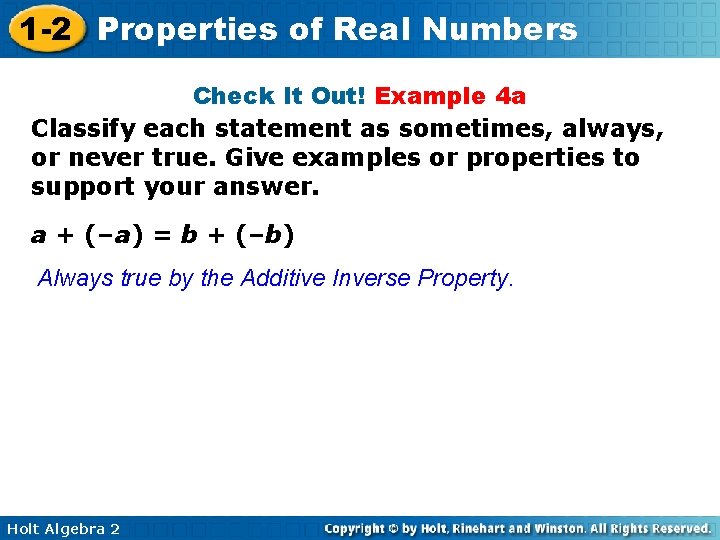 1-2 Properties of Real Numbers

Check It Out! Example 4a

Classify each statement as sometimes, always, or never true. Give examples or properties to support your answer.

$a + (-a) = b + (-b)$

Always true by the Additive Inverse Property.

Holt Algebra 2

Copyright © by Holt, Rinehart and Winston. All Rights Reserved.